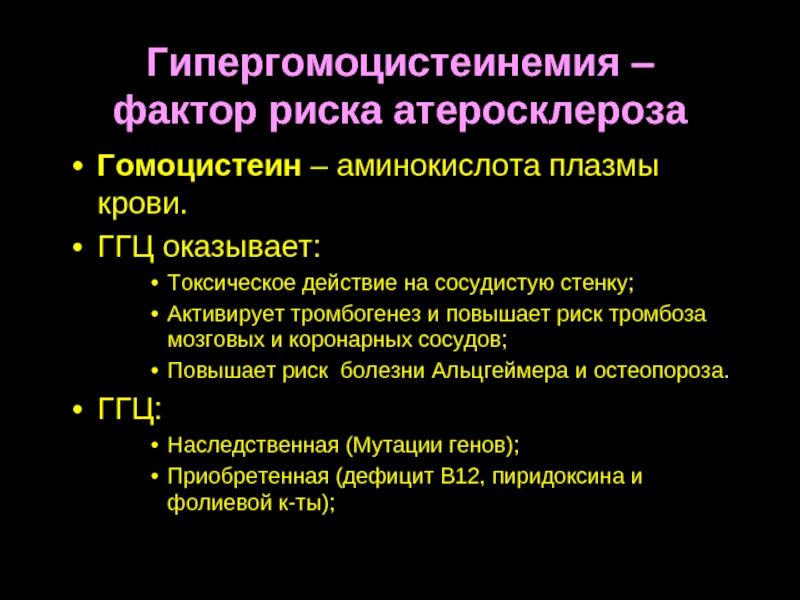 Гипергомоцистеинемия – фактор риска атеросклероза

• Гомоцистеин – аминокислота плазмы крови.
• ГГЦ оказывает:
  • Токсическое действие на сосудистую стенку;
  • Активирует тромбогенез и повышает риск тромбоза мозговых и коронарных сосудов;
  • Повышает риск болезни Альцгеймера и остеопороза.
• ГГЦ:
  • Наследственная (Мутации генов);
  • Приобретенная (дефицит В12, пиридоксина и фолиевой к-ты);